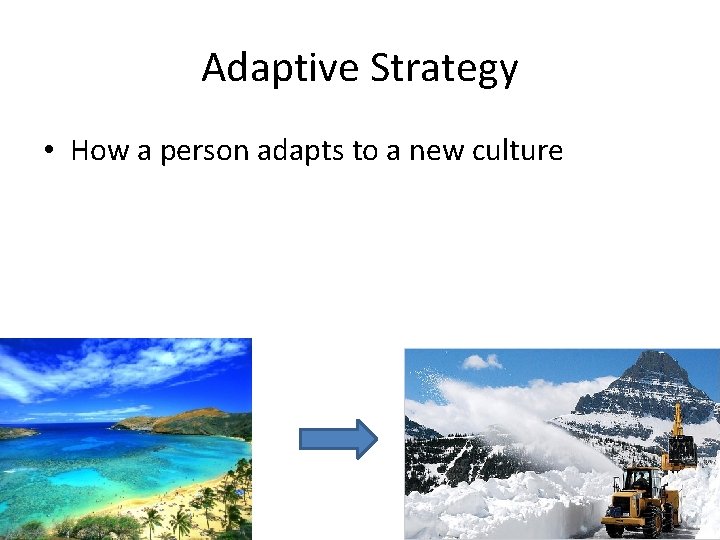 Adaptive Strategy

• How a person adapts to a new culture